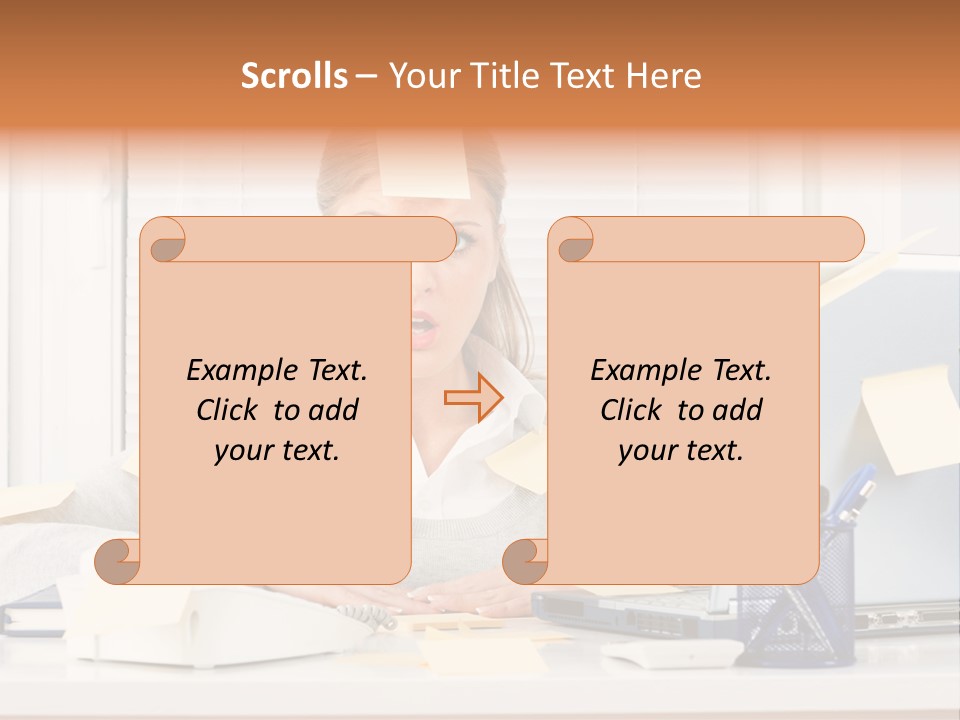 Scrolls – Your Title Text Here

Example Text. Click to add your text.

Example Text. Click to add your text.